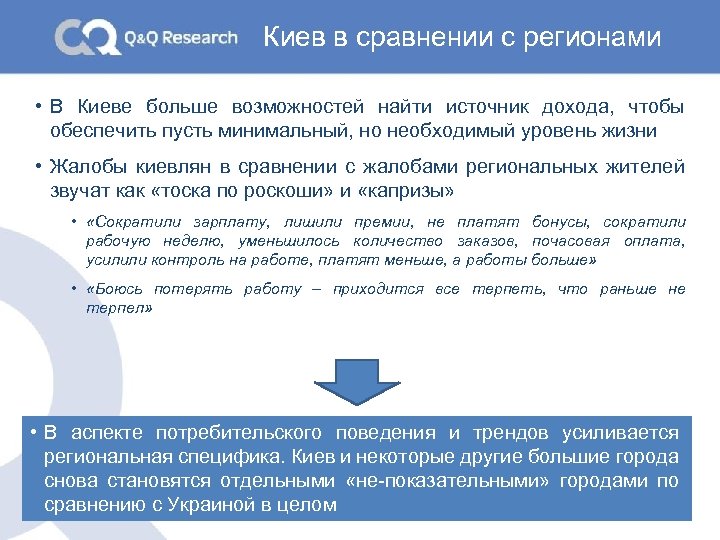 Q&Q Research Киев в сравнении с регионами

• В Киеве больше возможностей найти источник дохода, чтобы обеспечить пусть минимальный, но необходимый уровень жизни

• Жалобы киевлян в сравнении с жалобами региональных жителей звучат как «тоска по роскоши» и «капризы»

• «Сократили зарплату, лишили премии, не платят бонусы, сократили рабочую неделю, уменьшилось количество заказов, почасовая оплата, усилили контроль на работе, платят меньше, а работы больше»

• «Боюсь потерять работу – приходится все терпеть, что раньше не терпел»

• В аспекте потребительского поведения и трендов усиливается региональная специфика. Киев и некоторые другие большие города снова становятся отдельными «не-показательными» городами по сравнению с Украиной в целом